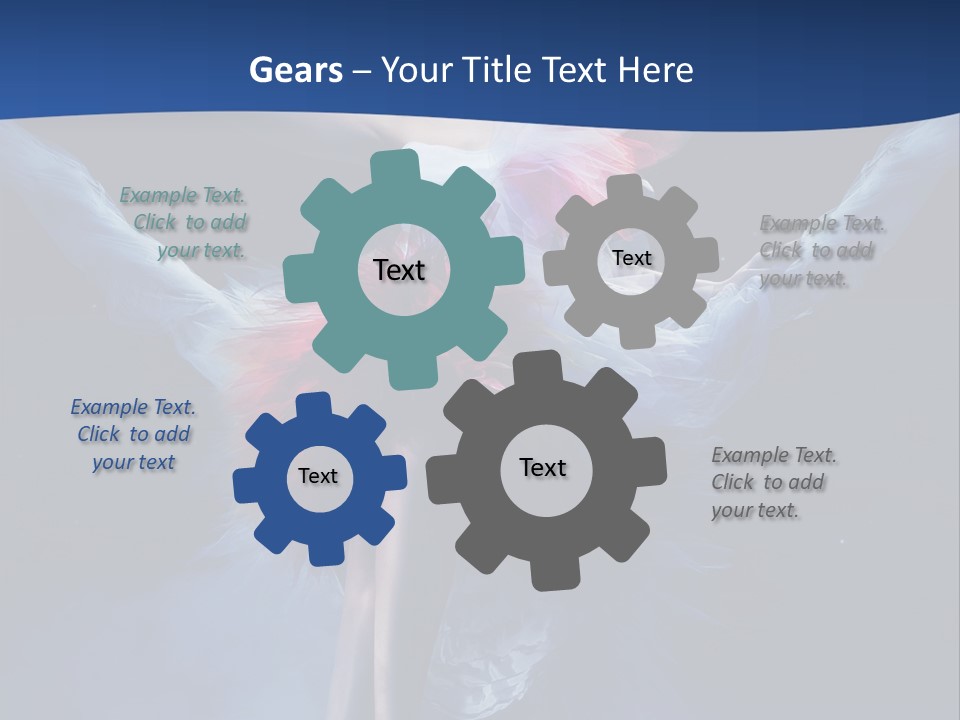 Gears – Your Title Text Here

Example Text. Click to add your text.

Text

Text

Example Text. Click to add your text.

Example Text. Click to add your text

Text

Text

Example Text. Click to add your text.